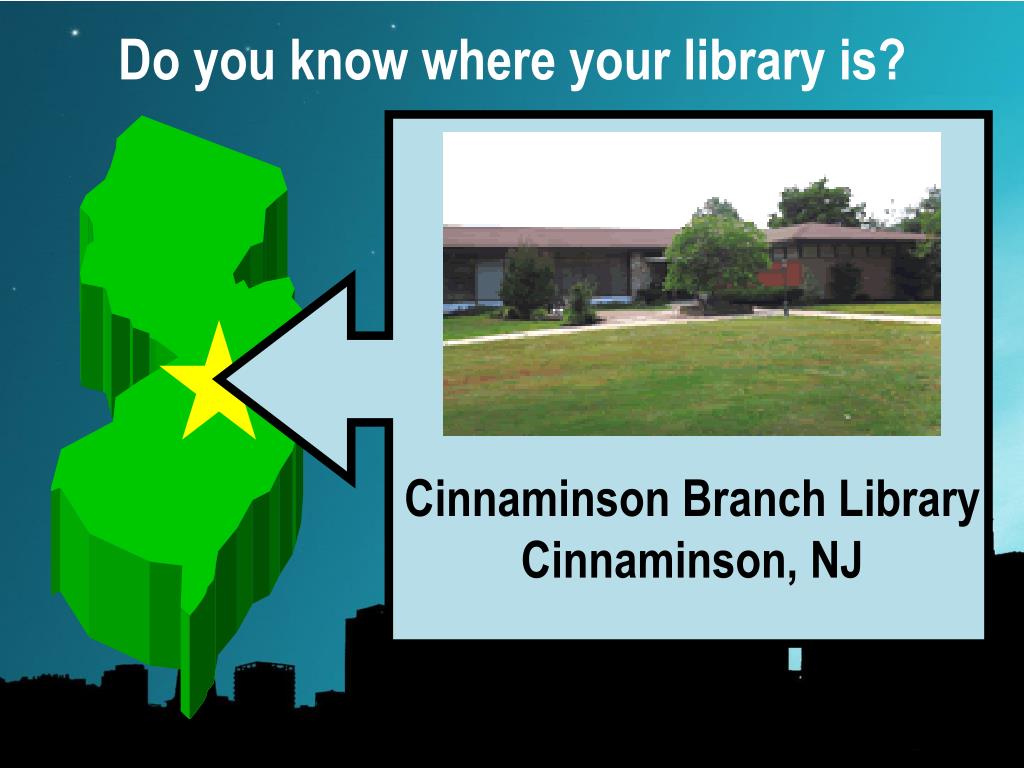 Do you know where your library is?

Cinnaminson Branch Library
Cinnaminson, NJ